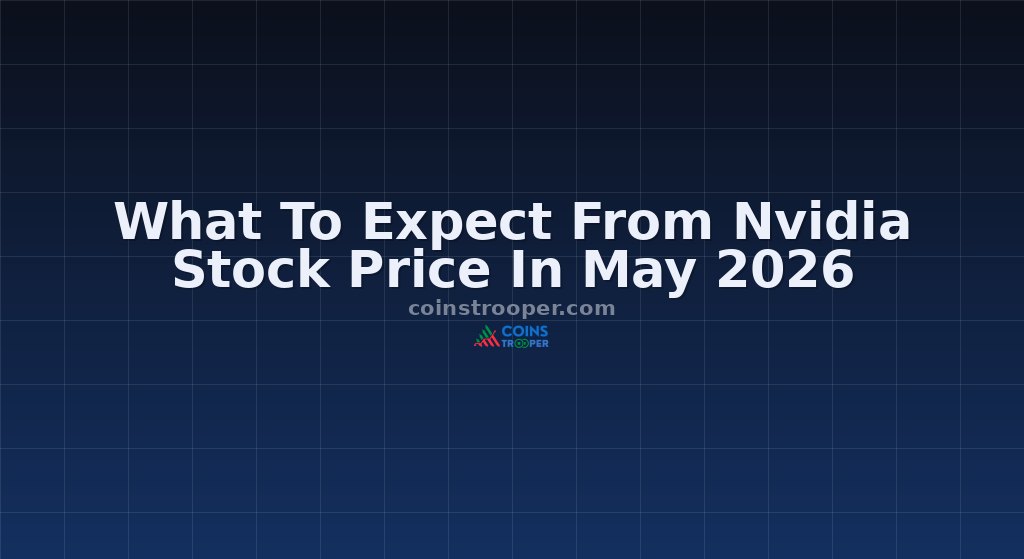 What To Expect From Nvidia Stock Price In May 2026

coinstrooper.com

COINS TROOPER